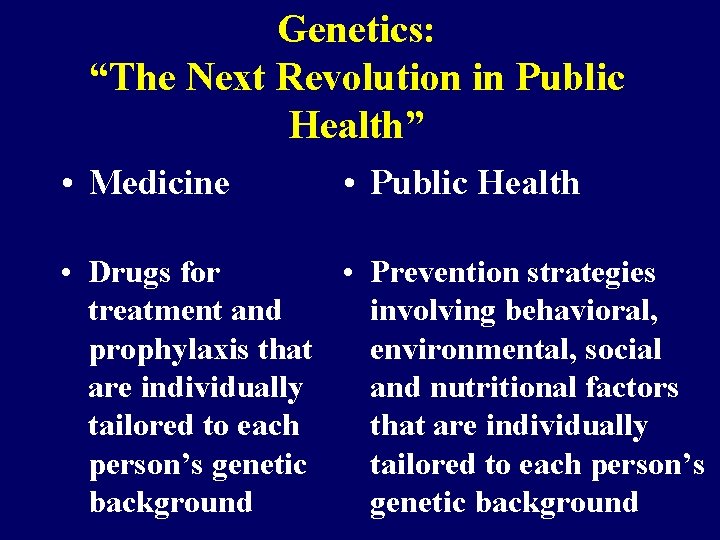 Genetics:
“The Next Revolution in Public Health”

• Medicine

• Drugs for treatment and prophylaxis that are individually tailored to each person’s genetic background

• Public Health

• Prevention strategies involving behavioral, environmental, social and nutritional factors that are individually tailored to each person’s genetic background